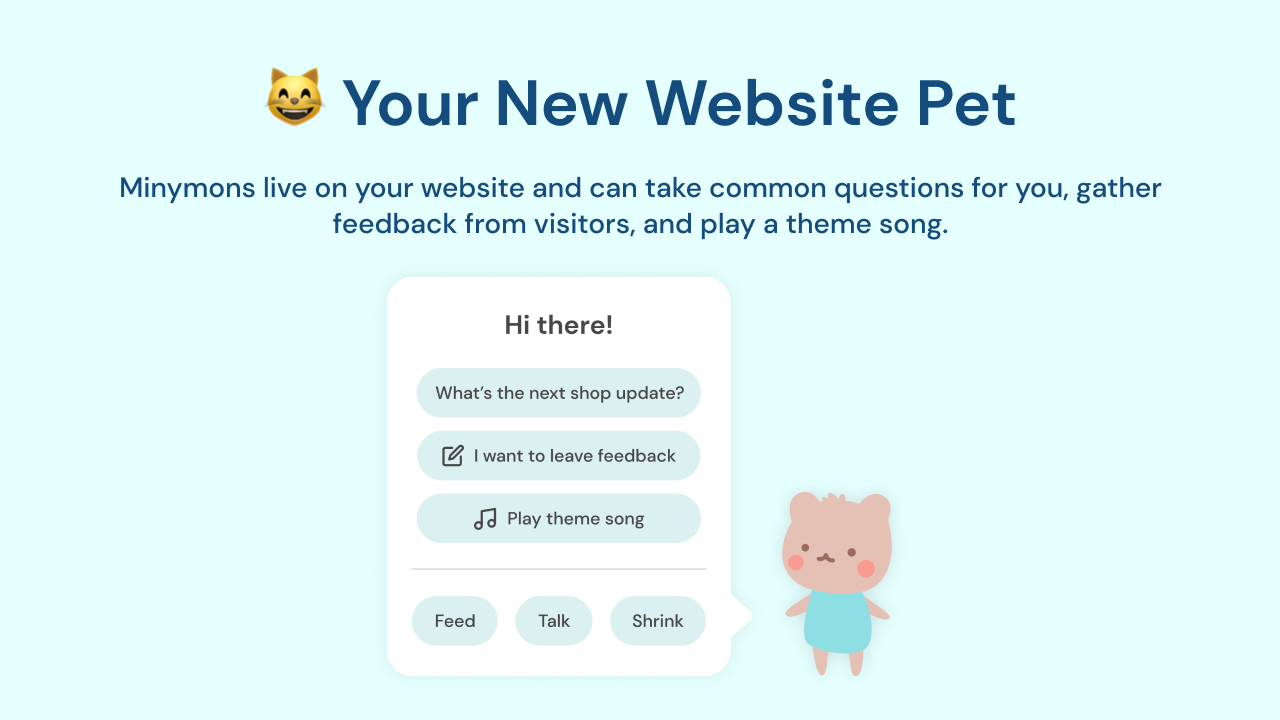 😸 Your New Website Pet

Minymons live on your website and can take common questions for you, gather feedback from visitors, and play a theme song.

Hi there!

What's the next shop update?

I want to leave feedback

Play theme song

Feed

Talk

Shrink